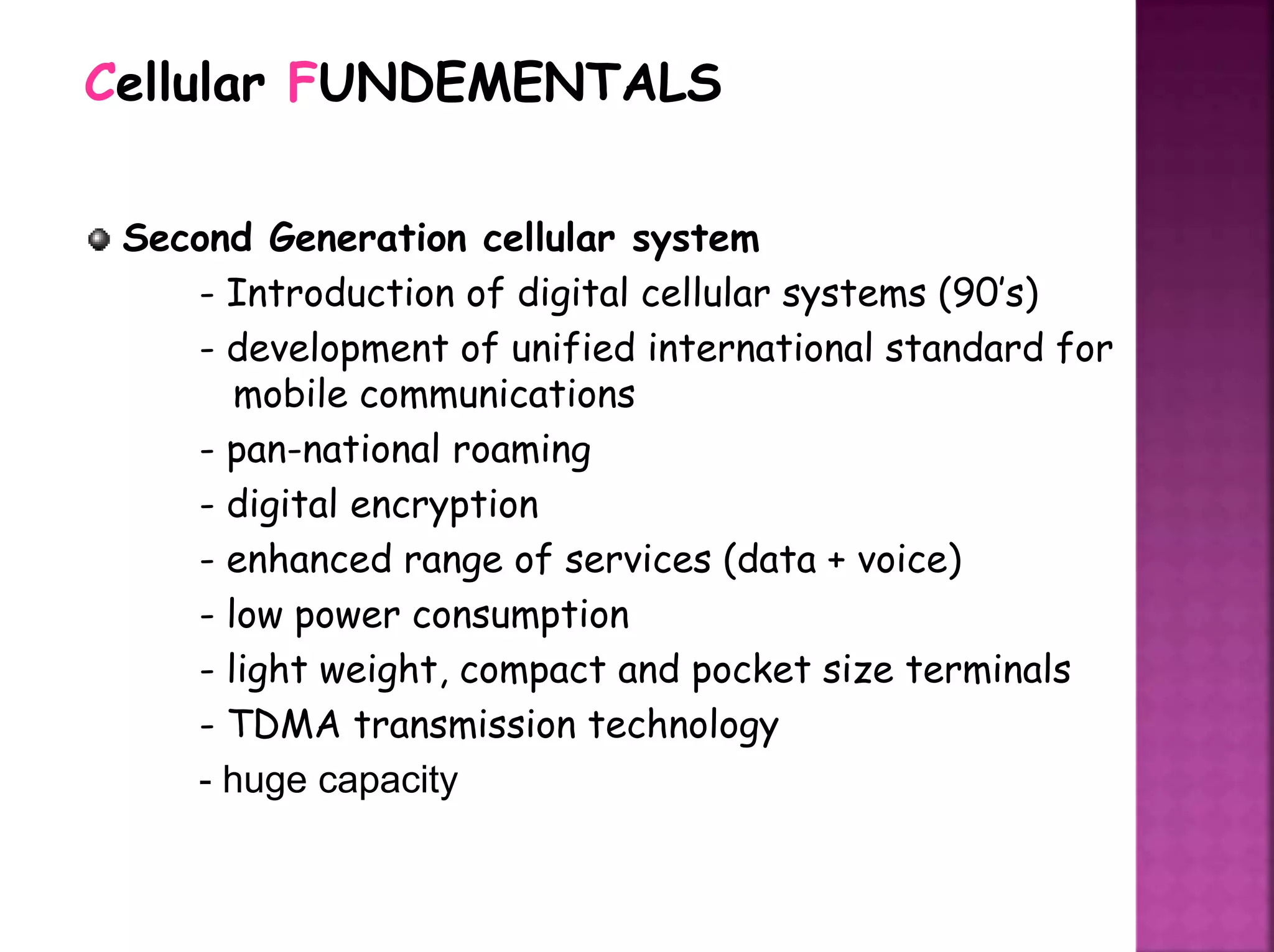 Cellular FUNDEMENTALS

Second Generation cellular system

- Introduction of digital cellular systems (90's)
- development of unified international standard for mobile communications
- pan-national roaming
- digital encryption
- enhanced range of services (data + voice)
- low power consumption
- light weight, compact and pocket size terminals
- TDMA transmission technology
- huge capacity